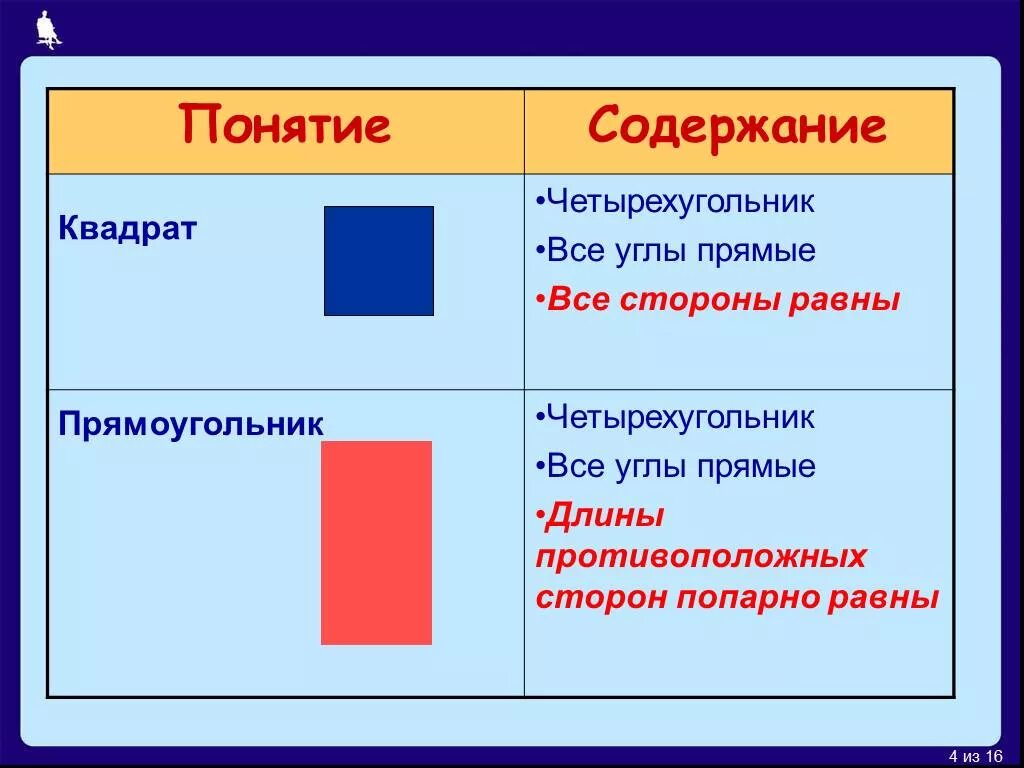 | Понятие | Содержание |
|---|---|
| Квадрат | •Четырехугольник •Все углы прямые •Все стороны равны |
| Прямоугольник | •Четырехугольник •Все углы прямые •Длины противоположных сторон попарно равны |

4 из 16